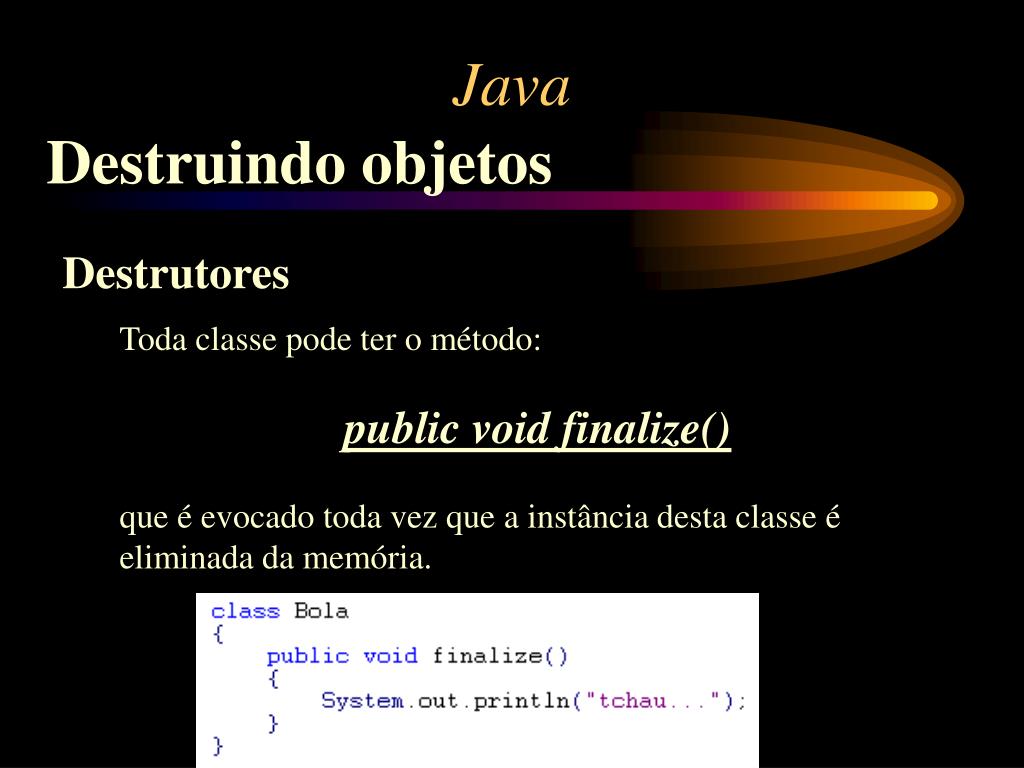 Java
Destruindo objetos

Destrutores

Toda classe pode ter o método:

public void finalize()

que é evocado toda vez que a instância desta classe é eliminada da memória.

class Bola
{
    public void finalize()
    {
        System.out.println("tchau...");
    }
}